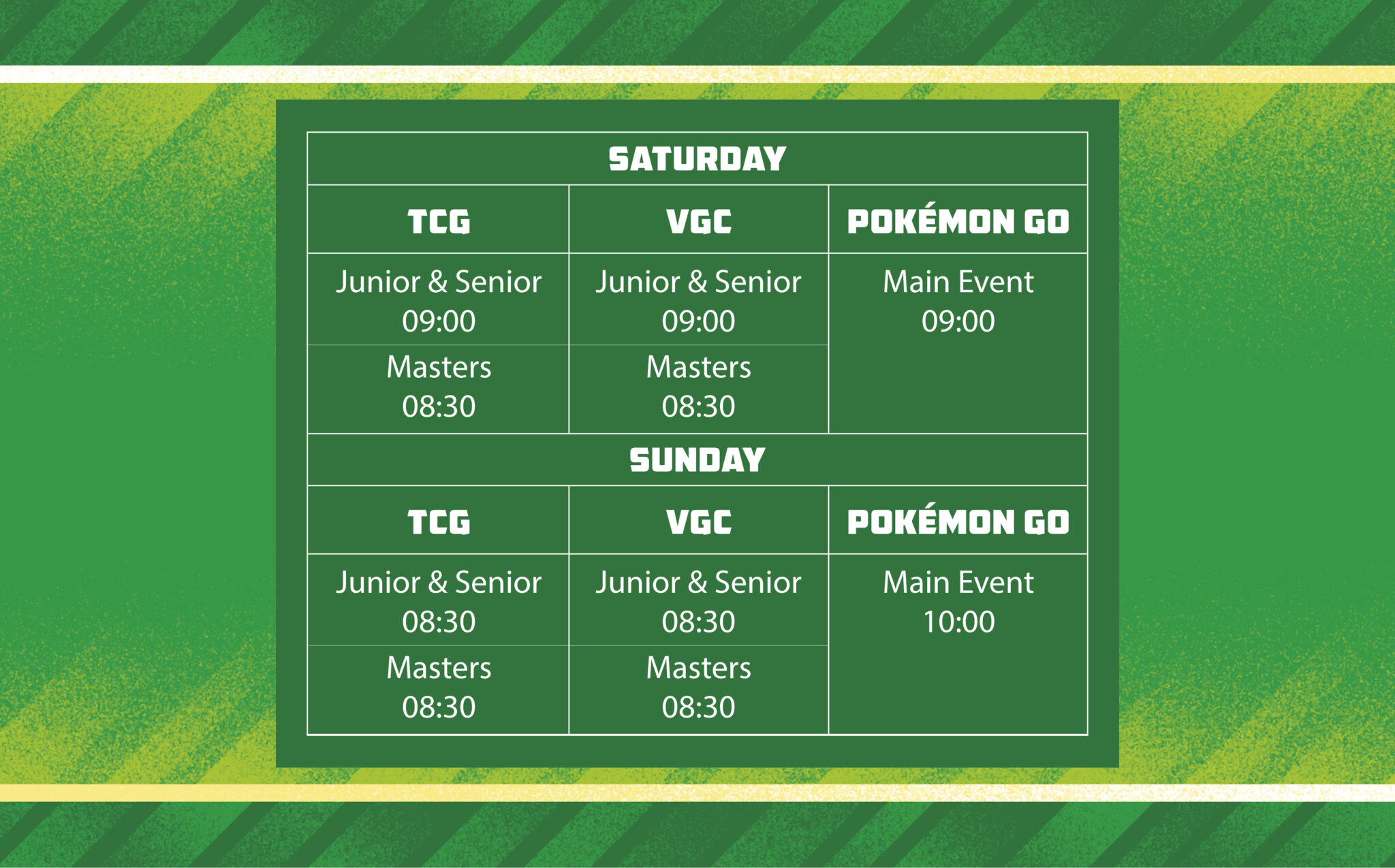 SATURDAY

| TCG | VGC | POKÉMON GO |
|---|---|---|
| Junior & Senior 09:00 | Junior & Senior 09:00 | Main Event 09:00 |
| Masters 08:30 | Masters 08:30 | |

SUNDAY

| TCG | VGC | POKÉMON GO |
|---|---|---|
| Junior & Senior 08:30 | Junior & Senior 08:30 | Main Event 10:00 |
| Masters 08:30 | Masters 08:30 | |